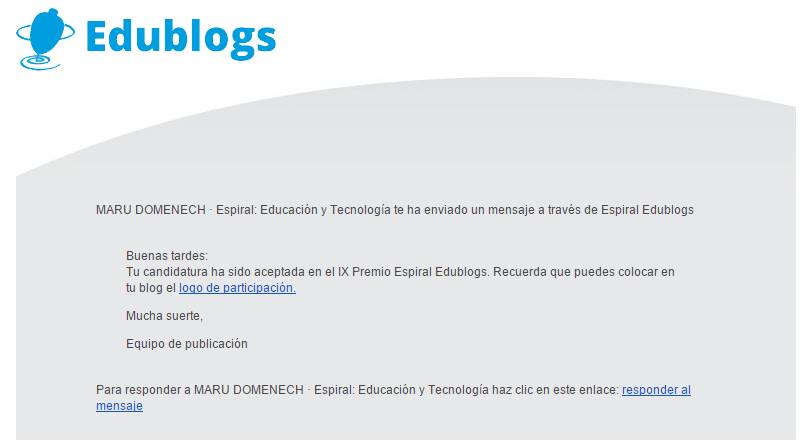 Edublogs

MARU DOMENECH · Espiral: Educación y Tecnología te ha enviado un mensaje a través de Espiral Edublogs

Buenas tardes:
Tu candidatura ha sido aceptada en el IX Premio Espiral Edublogs. Recuerda que puedes colocar en tu blog el logo de participación.

Mucha suerte,

Equipo de publicación

Para responder a MARU DOMENECH · Espiral: Educación y Tecnología haz clic en este enlace: responder al mensaje